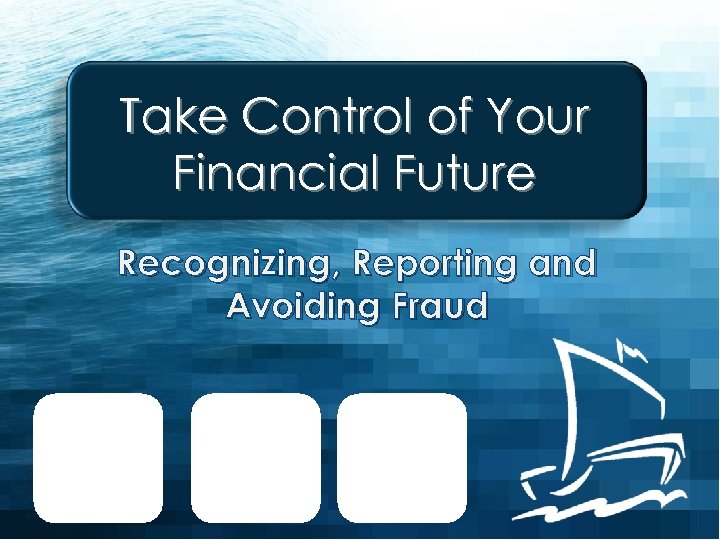 Take Control of Your Financial Future

Recognizing, Reporting and Avoiding Fraud